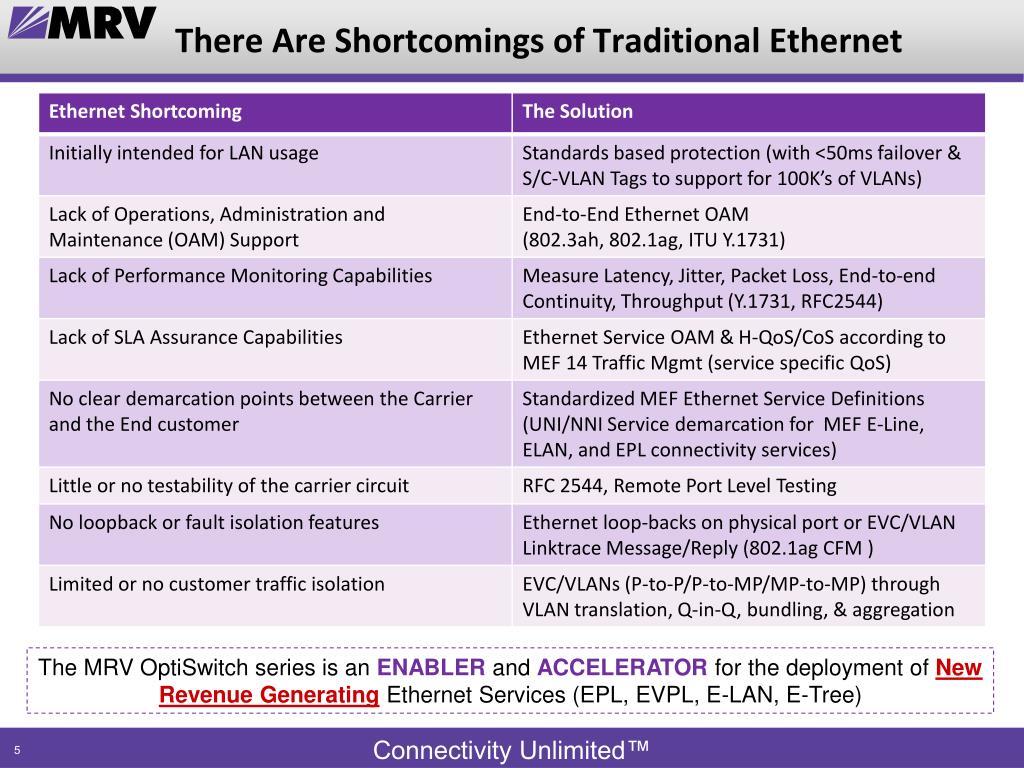 MRV

There Are Shortcomings of Traditional Ethernet

| Ethernet Shortcoming | The Solution |
|---|---|
| Initially intended for LAN usage | Standards based protection (with <50ms failover & S/C-VLAN Tags to support for 100K's of VLANs) |
| Lack of Operations, Administration and Maintenance (OAM) Support | End-to-End Ethernet OAM (802.3ah, 802.1ag, ITU Y.1731) |
| Lack of Performance Monitoring Capabilities | Measure Latency, Jitter, Packet Loss, End-to-end Continuity, Throughput (Y.1731, RFC2544) |
| Lack of SLA Assurance Capabilities | Ethernet Service OAM & H-QoS/CoS according to MEF 14 Traffic Mgmt (service specific QoS) |
| No clear demarcation points between the Carrier and the End customer | Standardized MEF Ethernet Service Definitions (UNI/NNI Service demarcation for MEF E-Line, ELAN, and EPL connectivity services) |
| Little or no testability of the carrier circuit | RFC 2544, Remote Port Level Testing |
| No loopback or fault isolation features | Ethernet loop-backs on physical port or EVC/VLAN Linktrace Message/Reply (802.1ag CFM ) |
| Limited or no customer traffic isolation | EVC/VLANs (P-to-P/P-to-MP/MP-to-MP) through VLAN translation, Q-in-Q, bundling, & aggregation |

The MRV OptiSwitch series is an ENABLER and ACCELERATOR for the deployment of New Revenue Generating Ethernet Services (EPL, EVPL, E-LAN, E-Tree)

5

Connectivity Unlimited™